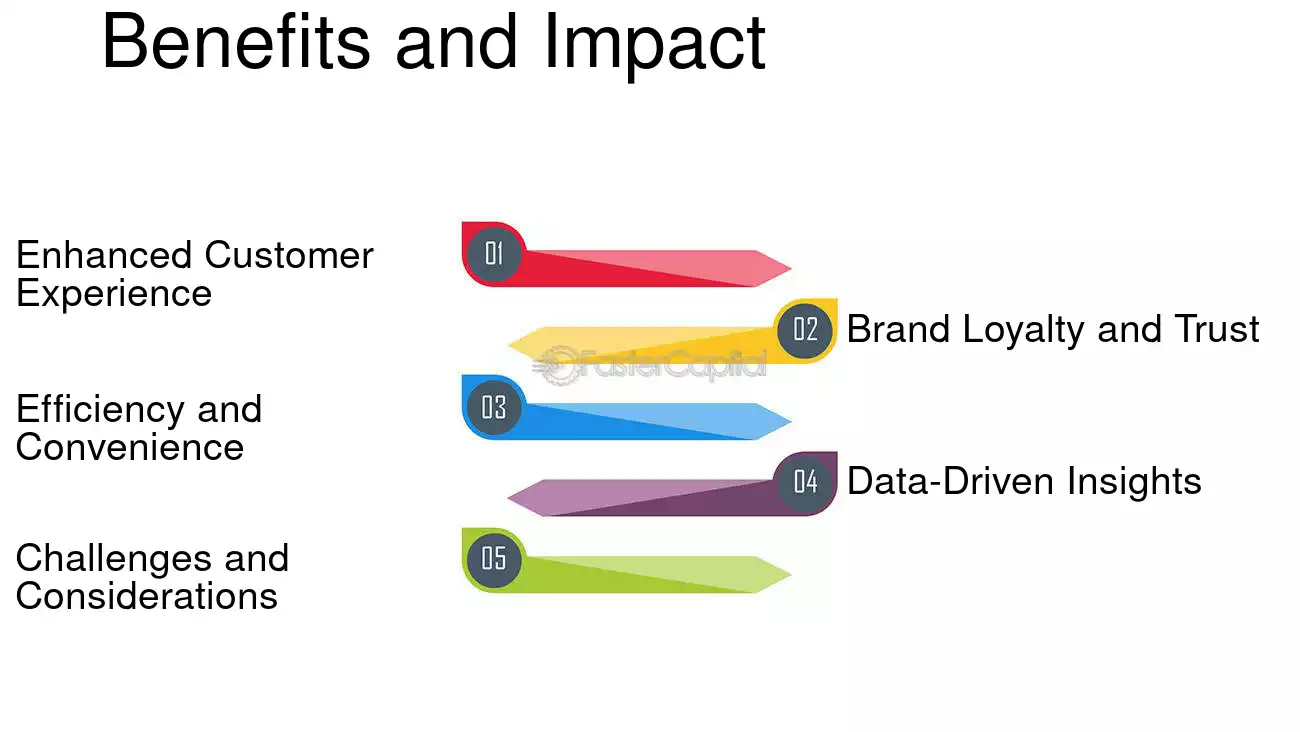 Benefits and Impact

Enhanced Customer Experience

01

02

Brand Loyalty and Trust

Efficiency and Convenience

03

04

Data-Driven Insights

Challenges and Considerations

05

FasterCapital